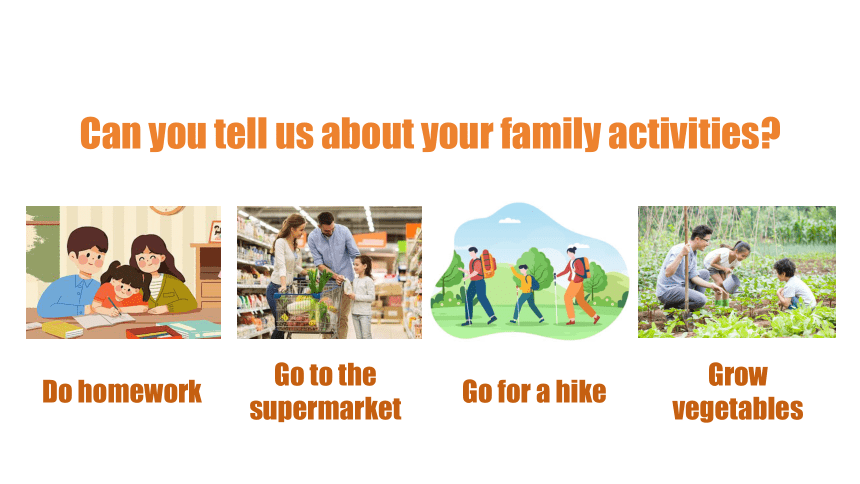 Can you tell us about your family activities?

Do homework

Go to the supermarket

Go for a hike

Grow vegetables